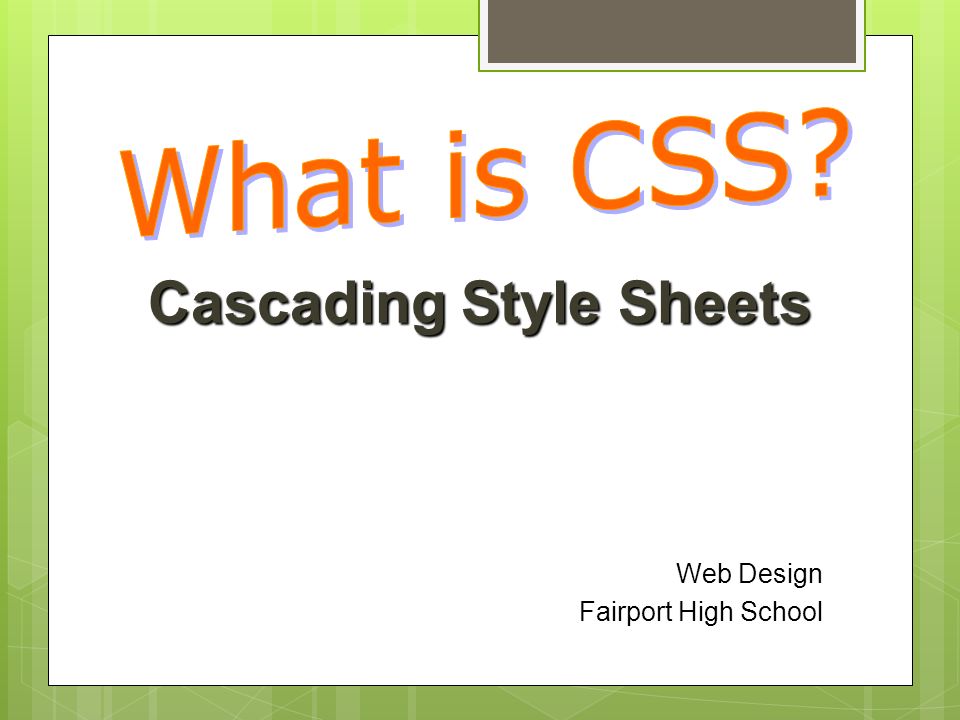 What is CSS?

Cascading Style Sheets

Web Design
Fairport High School